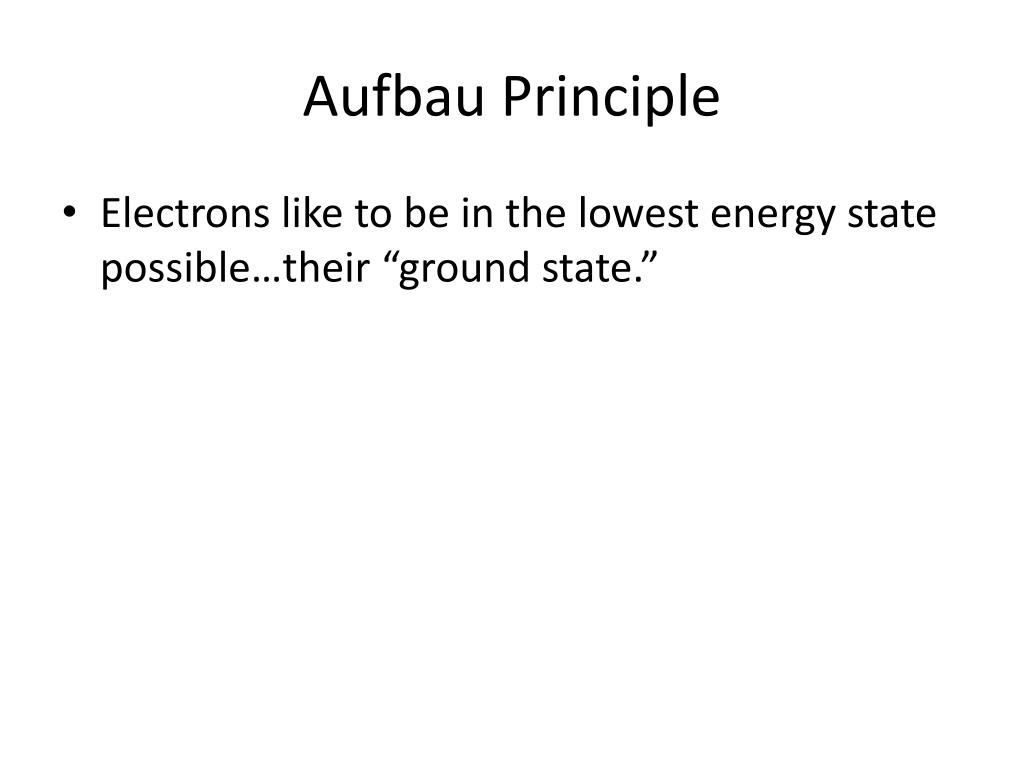 Aufbau Principle

• Electrons like to be in the lowest energy state possible…their “ground state.”